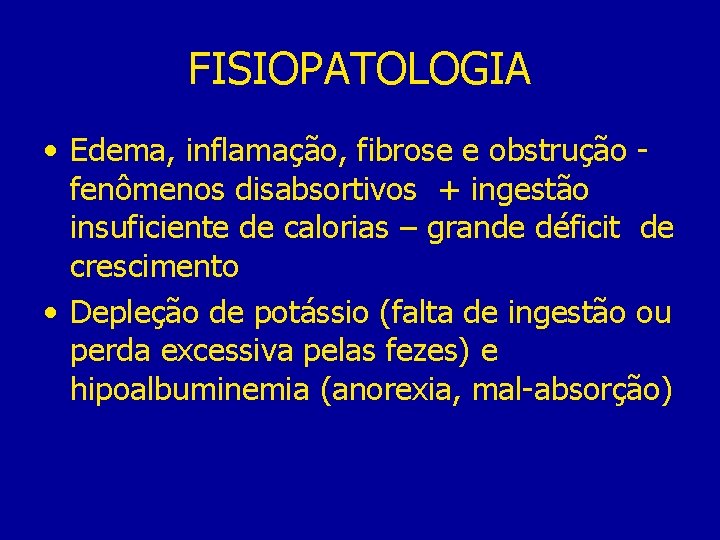 FISIOPATOLOGIA

• Edema, inflamação, fibrose e obstrução - fenômenos disabsortivos + ingestão insuficiente de calorias – grande déficit de crescimento
• Depleção de potássio (falta de ingestão ou perda excessiva pelas fezes) e hipoalbuminemia (anorexia, mal-absorção)